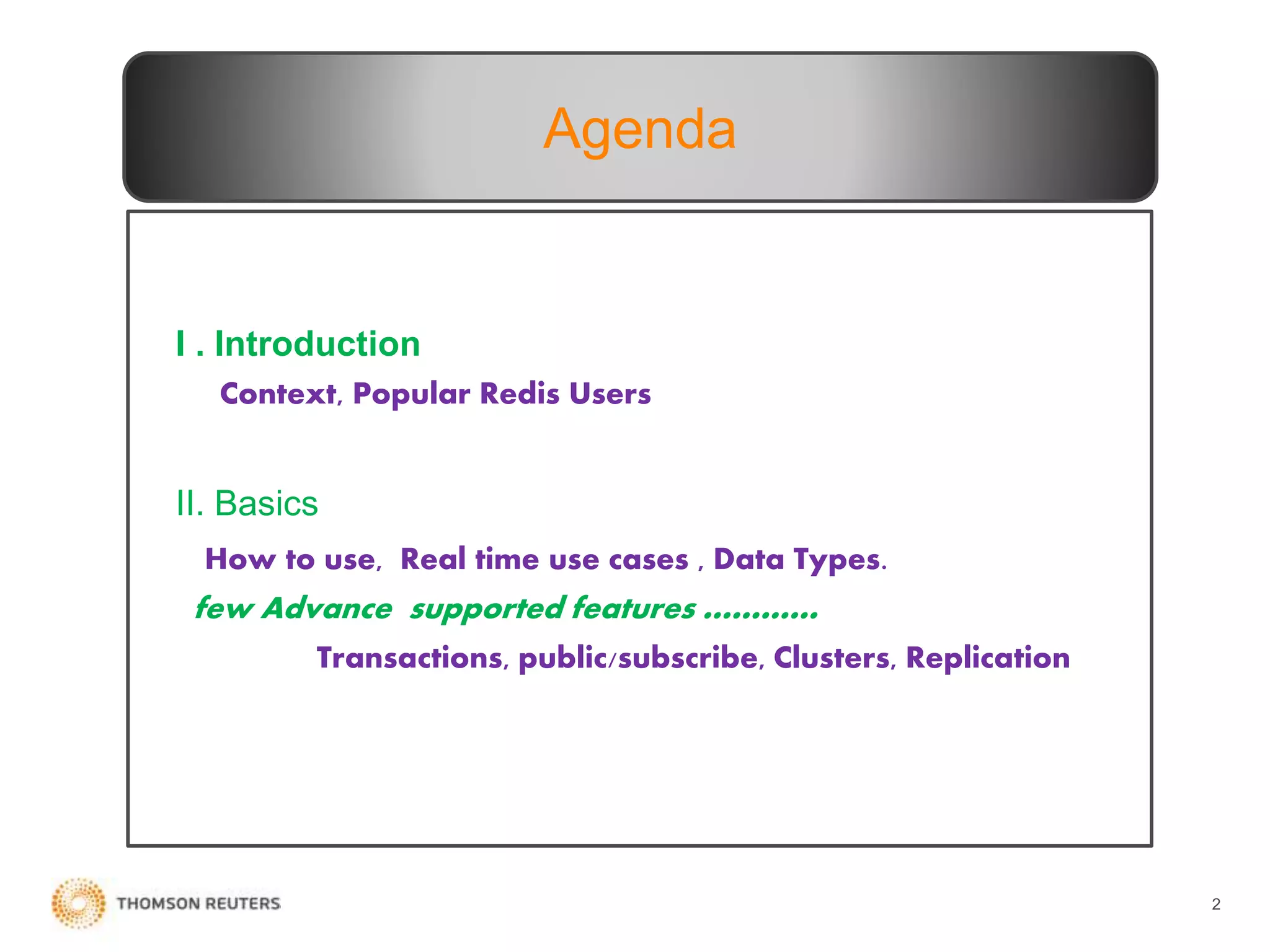 Agenda

I . Introduction

Context, Popular Redis Users

II. Basics

How to use, Real time use cases , Data Types.

few Advance supported features ............

Transactions, public/subscribe, Clusters, Replication

THOMSON REUTERS

2